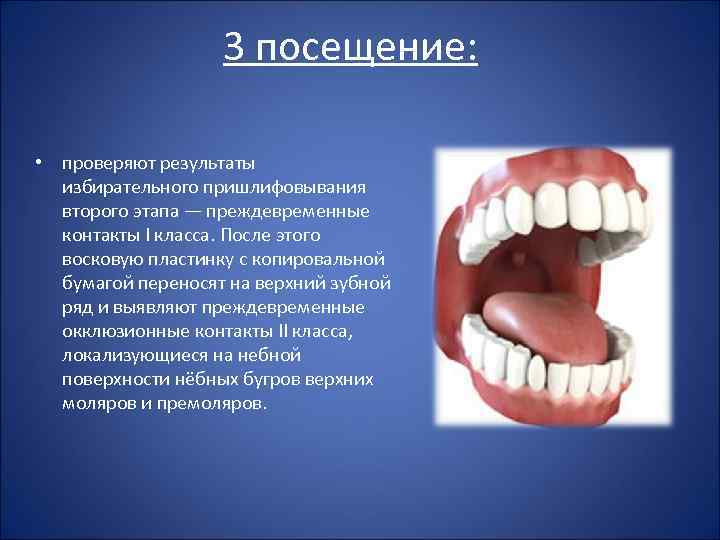 3 посещение:

• проверяют результаты избирательного пришлифовывания второго этапа — преждевременные контакты I класса. После этого восковую пластинку с копировальной бумагой переносят на верхний зубной ряд и выявляют преждевременные окклюзионные контакты II класса, локализующиеся на небной поверхности нёбных бугров верхних моляров и премоляров.